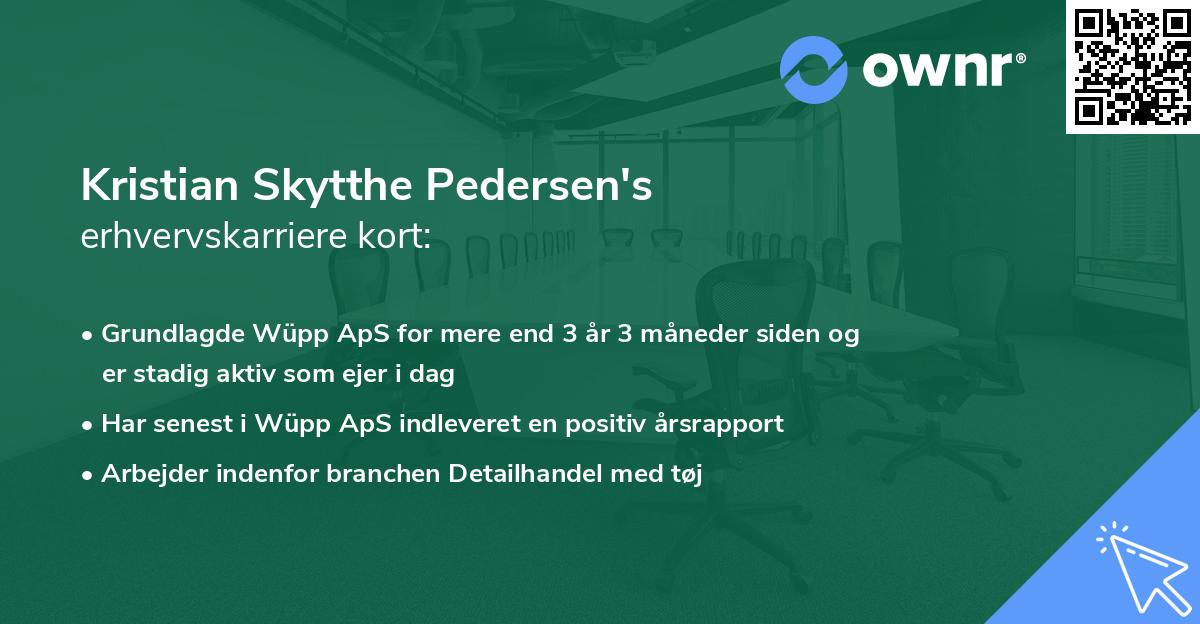 ownr®

Kristian Skytthe Pedersen's
erhvervskarriere kort:

• Grundlagde Wüpp ApS for mere end 3 år 3 måneder siden og er stadig aktiv som ejer i dag
• Har senest i Wüpp ApS indleveret en positiv årsrapport
• Arbejder indenfor branchen Detailhandel med tøj